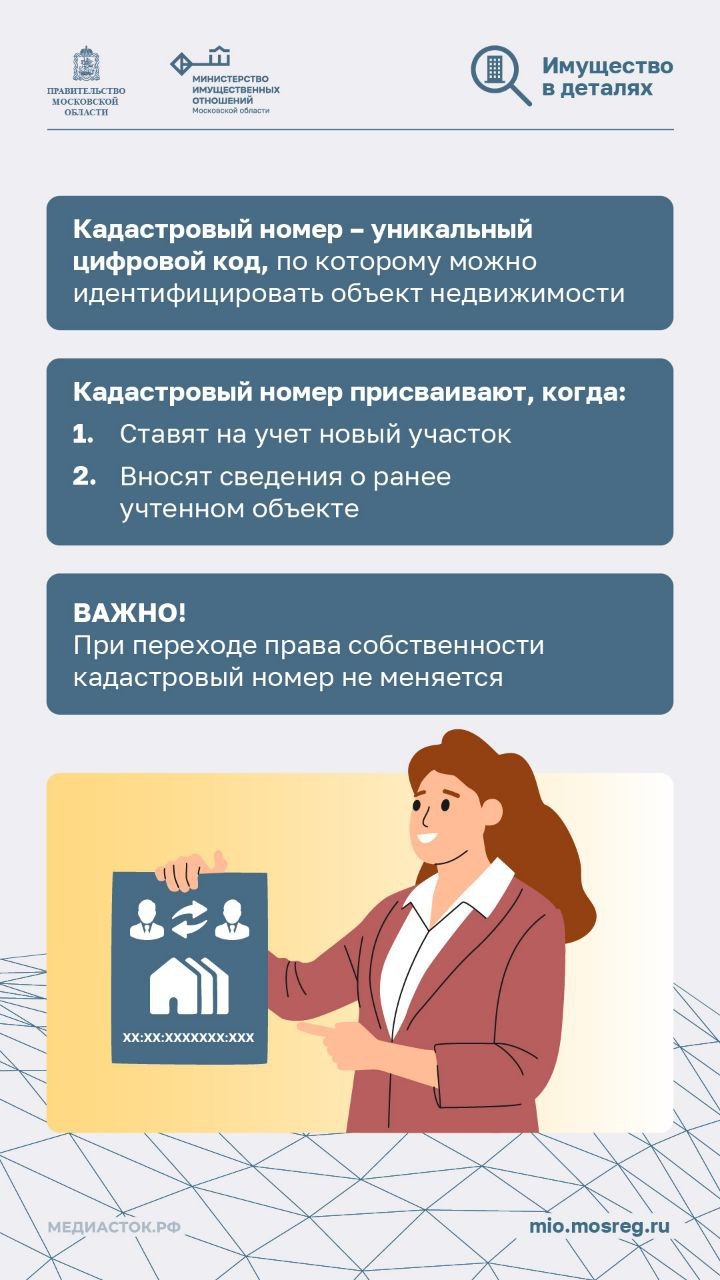 ПРАВИТЕЛЬСТВО МОСКОВСКОЙ ОБЛАСТИ

МИНИСТЕРСТВО ИМУЩЕСТВЕННЫХ ОТНОШЕНИЙ Московской области

Имущество в деталях

Кадастровый номер – уникальный цифровой код, по которому можно идентифицировать объект недвижимости

Кадастровый номер присваивают, когда:
1. Ставят на учет новый участок
2. Вносят сведения о ранее учтенном объекте

ВАЖНО!
При переходе права собственности кадастровый номер не меняется

XX:XX:XXXXXXX:XXX

МЕДИАСТОК.РФ

mio.mosreg.ru